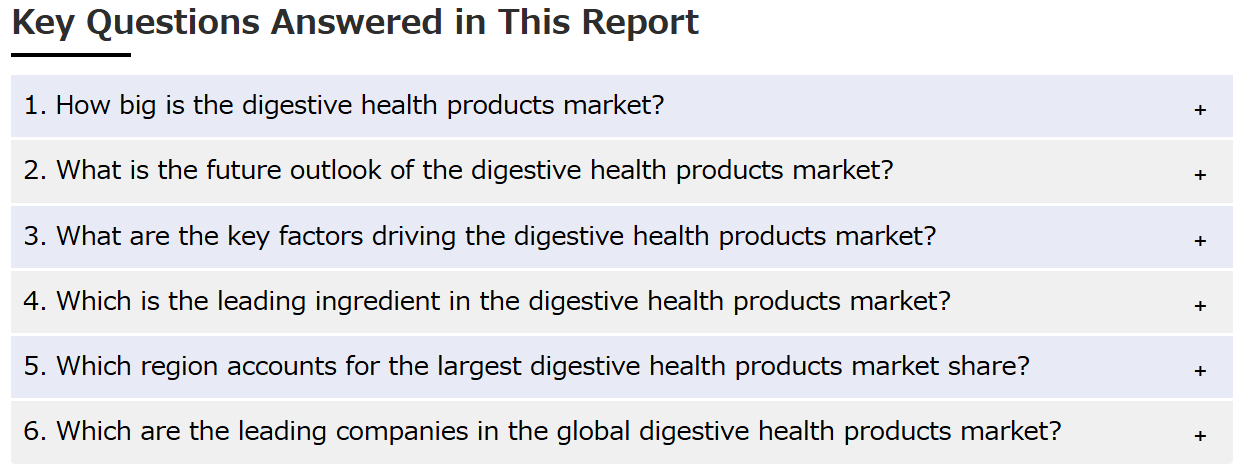 Key Questions Answered in This Report

1. How big is the digestive health products market? +

2. What is the future outlook of the digestive health products market? +

3. What are the key factors driving the digestive health products market? +

4. Which is the leading ingredient in the digestive health products market? +

5. Which region accounts for the largest digestive health products market share? +

6. Which are the leading companies in the global digestive health products market? +